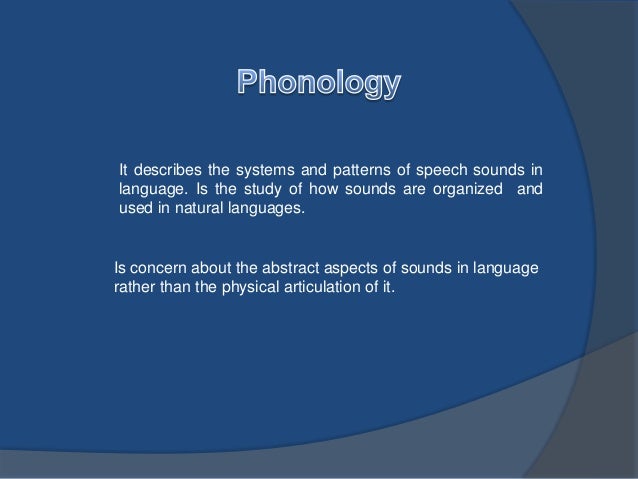 Phonology

It describes the systems and patterns of speech sounds in language. Is the study of how sounds are organized and used in natural languages.

Is concern about the abstract aspects of sounds in language rather than the physical articulation of it.